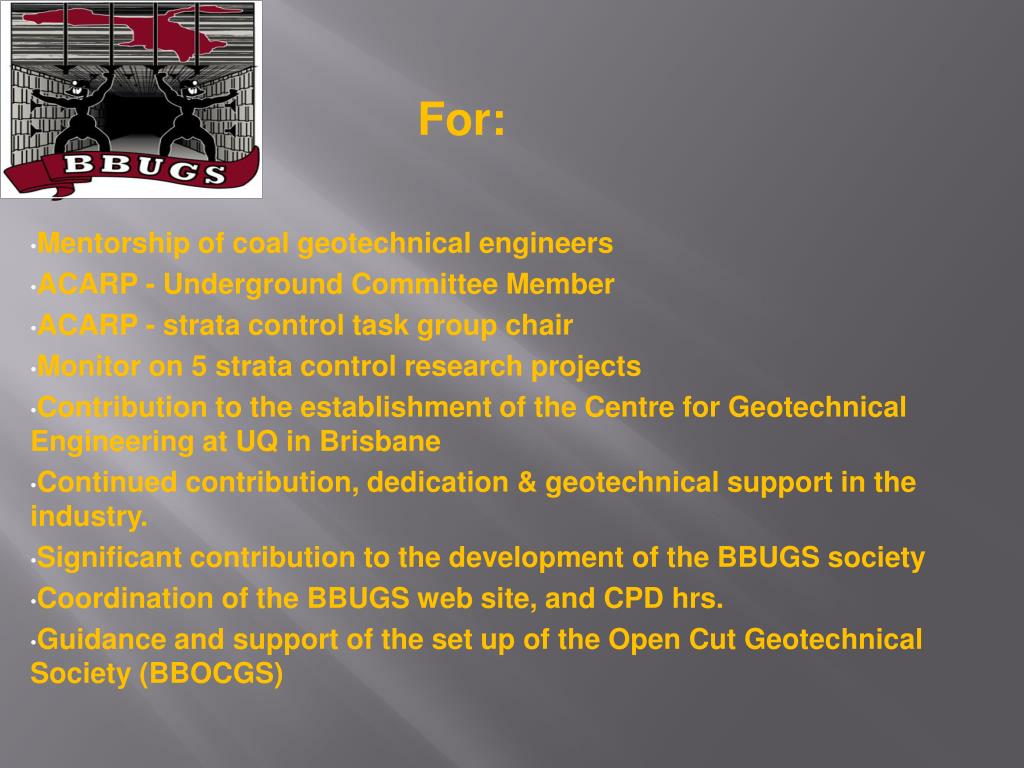 BBUGS

For:

•Mentorship of coal geotechnical engineers

•ACARP - Underground Committee Member

•ACARP - strata control task group chair

•Monitor on 5 strata control research projects

•Contribution to the establishment of the Centre for Geotechnical Engineering at UQ in Brisbane

•Continued contribution, dedication & geotechnical support in the industry.

•Significant contribution to the development of the BBUGS society

•Coordination of the BBUGS web site, and CPD hrs.

•Guidance and support of the set up of the Open Cut Geotechnical Society (BBOCGS)